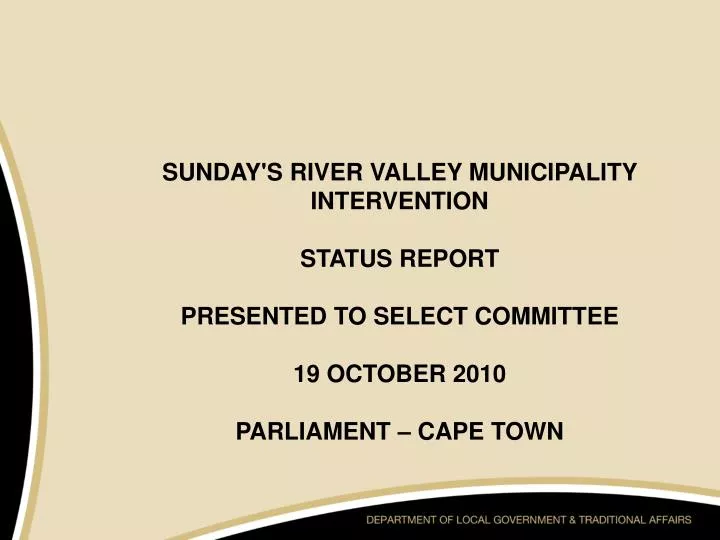 SUNDAY'S RIVER VALLEY MUNICIPALITY INTERVENTION

STATUS REPORT

PRESENTED TO SELECT COMMITTEE

19 OCTOBER 2010

PARLIAMENT – CAPE TOWN

DEPARTMENT OF LOCAL GOVERNMENT & TRADITIONAL AFFAIRS